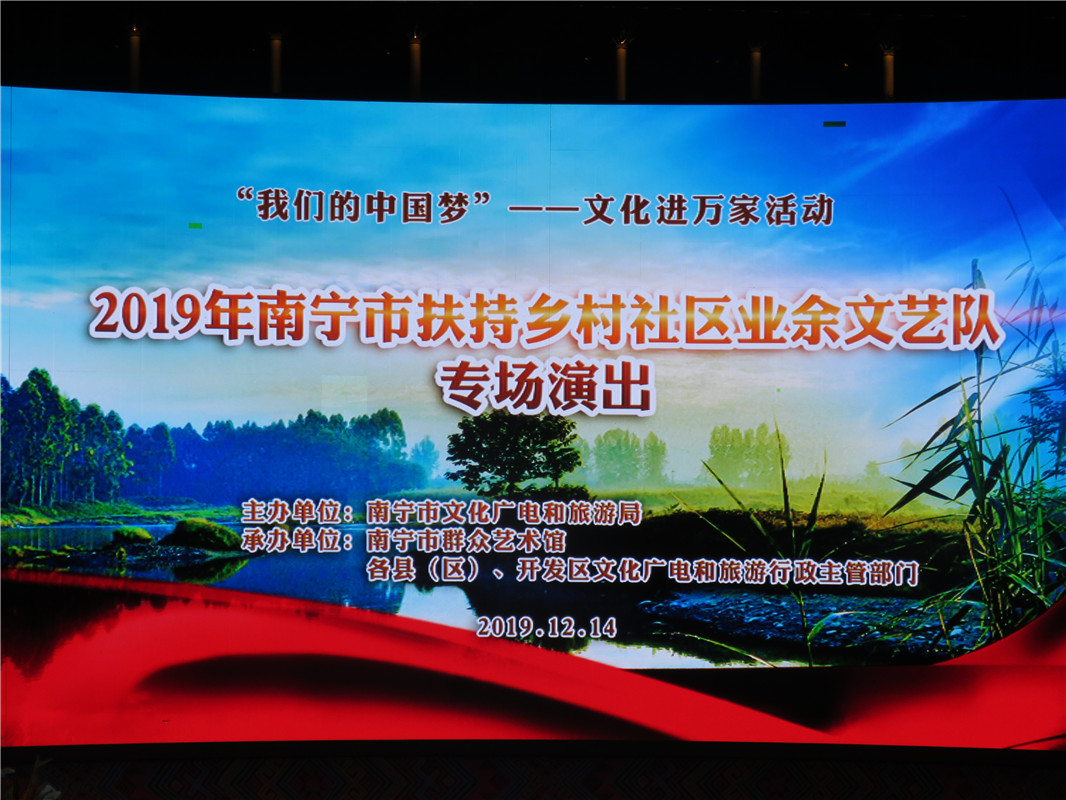 “我们的中国梦”——文化进万家活动

2019年南宁市扶持乡村社区业余文艺队
专场演出

主办单位：南宁市文化广电和旅游局
承办单位：南宁市群众艺术馆
各县（区）、开发区文化广电和旅游行政主管部门

2019.12.14